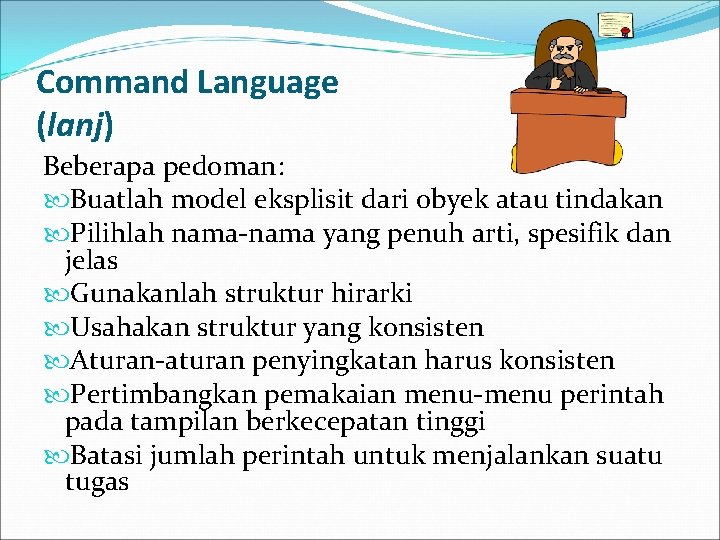 Command Language (lanj)

Beberapa pedoman:

Buatlah model eksplisit dari obyek atau tindakan

Pilihlah nama-nama yang penuh arti, spesifik dan jelas

Gunakanlah struktur hirarki

Usahakan struktur yang konsisten

Aturan-aturan penyingkatan harus konsisten

Pertimbangkan pemakaian menu-menu perintah pada tampilan berkecepatan tinggi

Batasi jumlah perintah untuk menjalankan suatu tugas